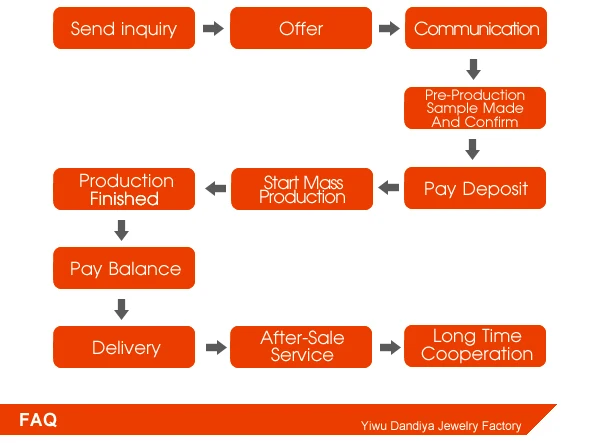 Send inquiry

Offer

Communication

Pre-Production Sample Made And Confirm

Pay Deposit

Start Mass Production

Production Finished

Pay Balance

Delivery

After-Sale Service

Long Time Cooperation

FAQ

Yiwu Dandiya Jewelry Factory